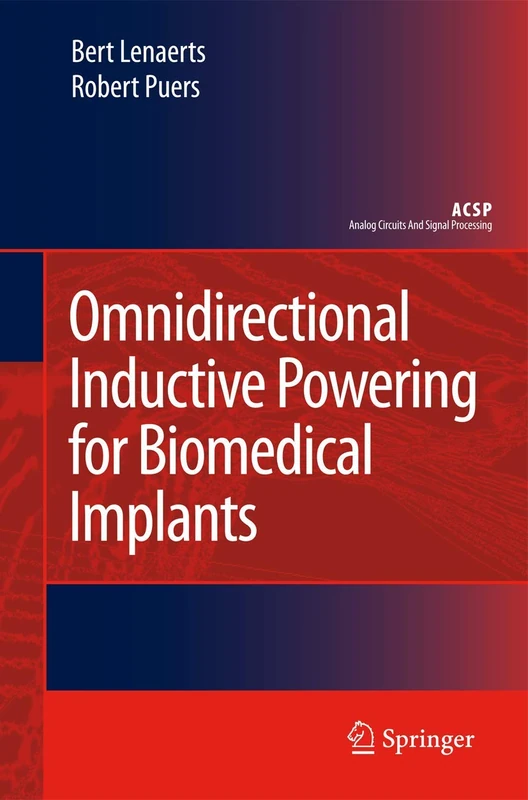 Bert Lenaerts
Robert Puers

ACSP
Analog Circuits And Signal Processing

Omnidirectional Inductive Powering for Biomedical Implants

Springer